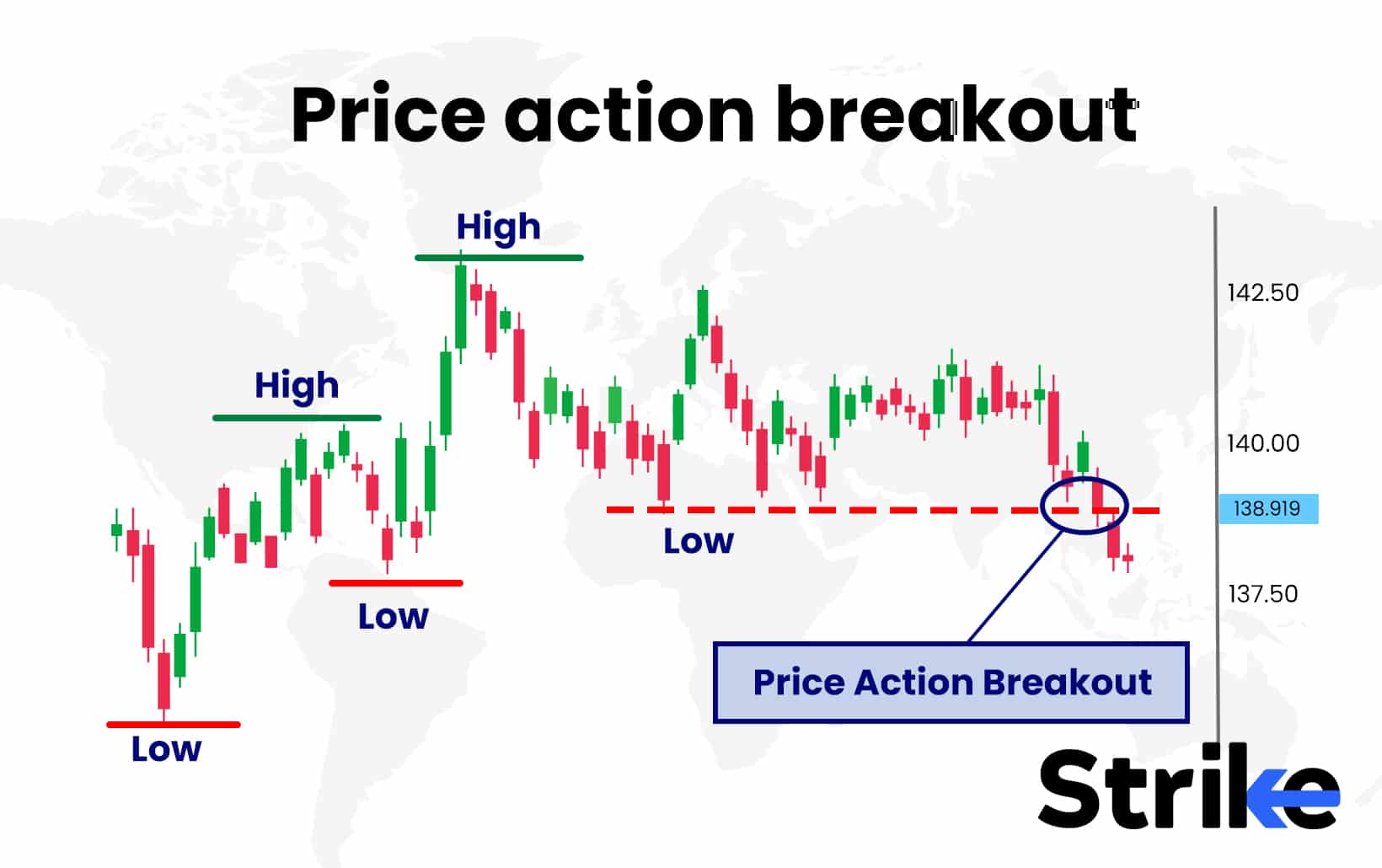 Price action breakout

High

High

Low

Low

Low

142.50

140.00

138.919

137.50

Price Action Breakout

Strike